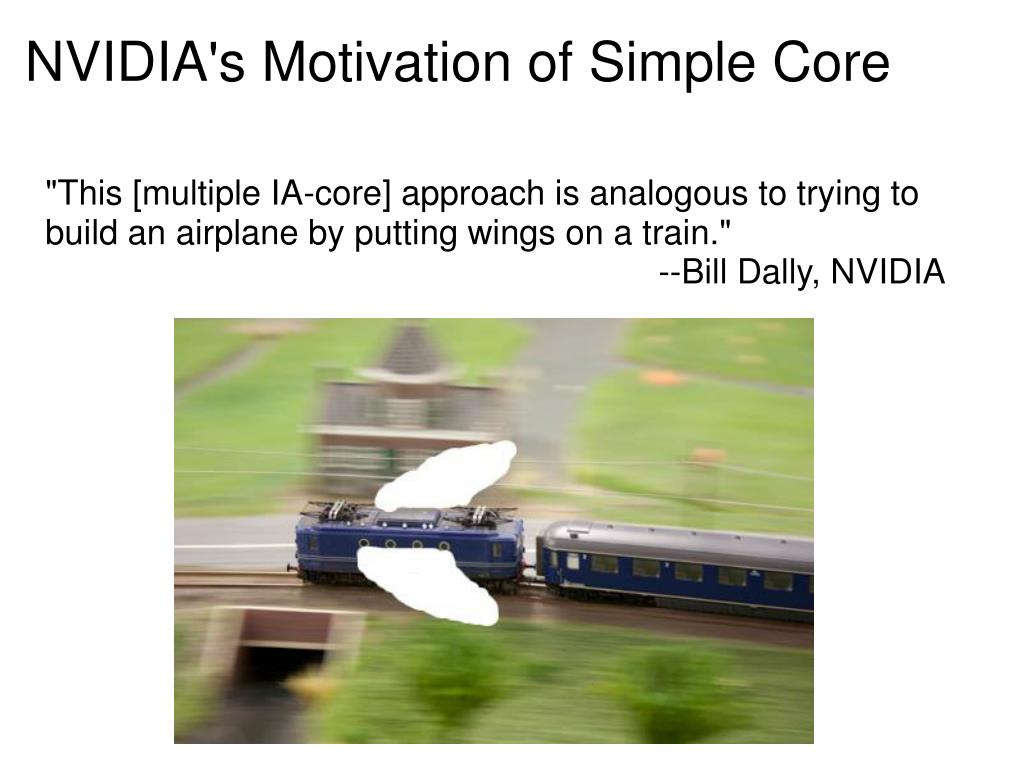 NVIDIA's Motivation of Simple Core

"This [multiple IA-core] approach is analogous to trying to build an airplane by putting wings on a train."
--Bill Dally, NVIDIA